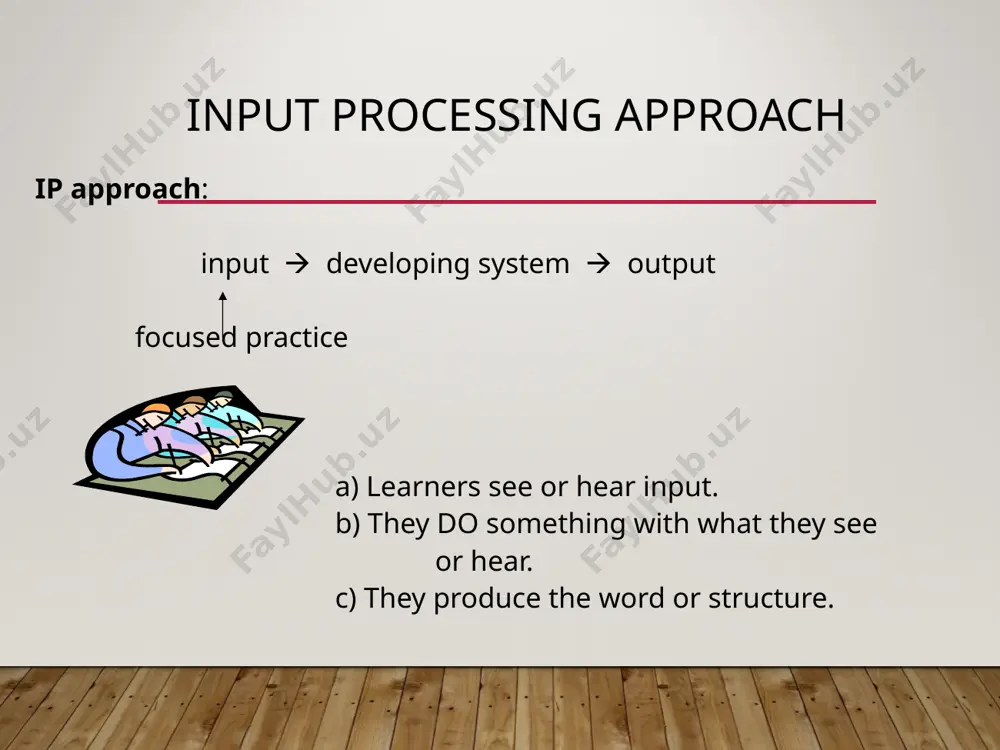 INPUT PROCESSING APPROACH

**IP approach**:

input → developing system → output

focused practice

a) Learners see or hear input.
b) They DO something with what they see or hear.
c) They produce the word or structure.

FaylHub.uz